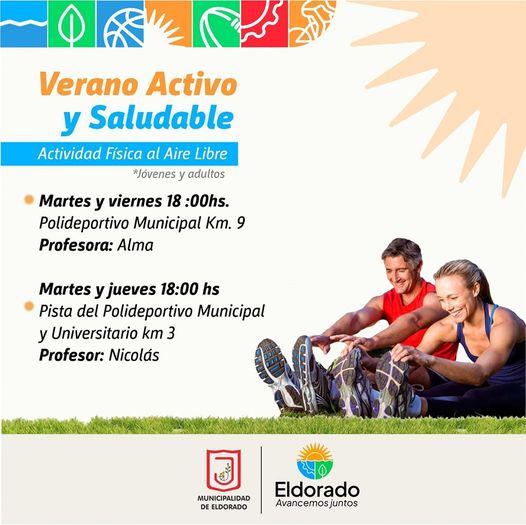 Verano Activo y Saludable

Actividad Física al Aire Libre

*Jóvenes y adultos

Martes y viernes 18 :00hs.
Polideportivo Municipal Km. 9
Profesora: Alma

Martes y jueves 18:00 hs
Pista del Polideportivo Municipal y Universitario km 3
Profesor: Nicolás

MUNICIPALIDAD DE ELDORADO

Eldorado
Avancemos juntos